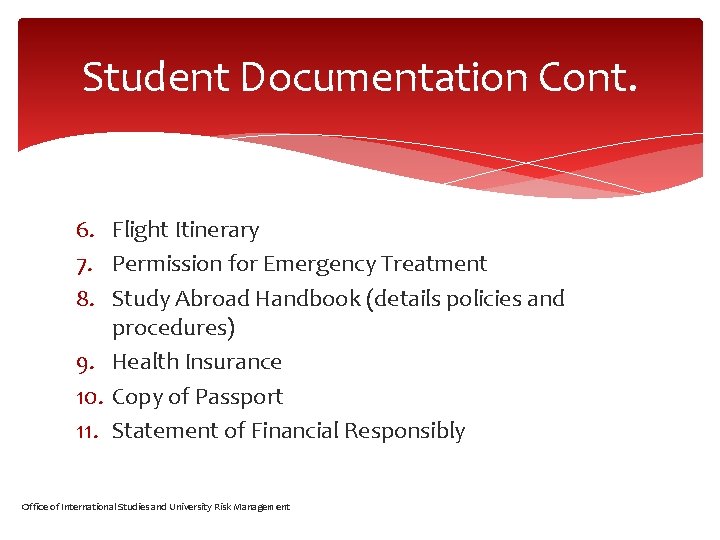 Student Documentation Cont.

6. Flight Itinerary
7. Permission for Emergency Treatment
8. Study Abroad Handbook (details policies and procedures)
9. Health Insurance
10. Copy of Passport
11. Statement of Financial Responsibly

Office of International Studies and University Risk Management